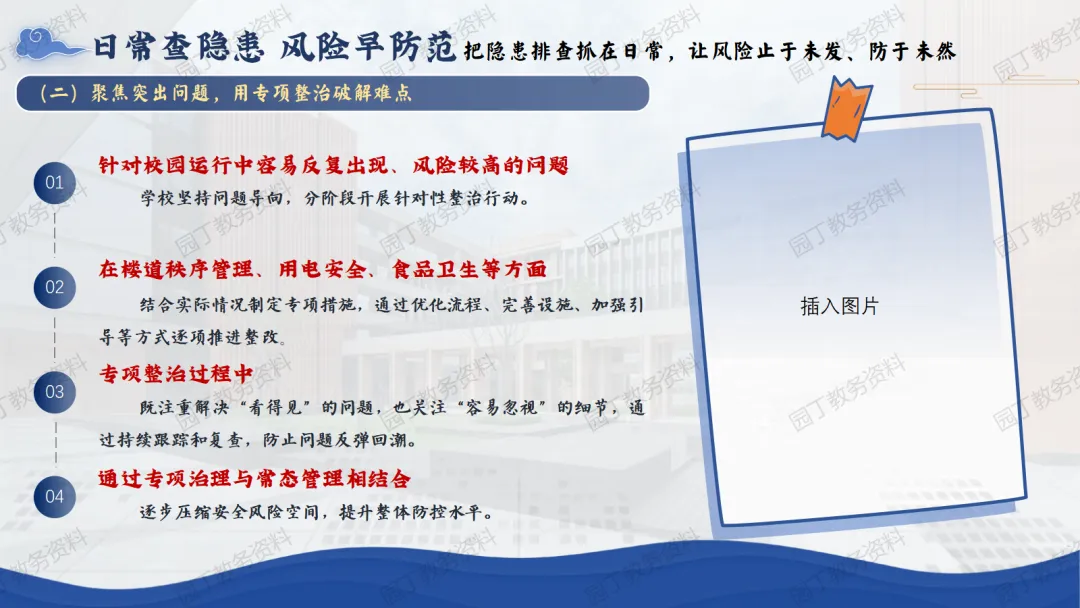 日常查隐患 风险早防范 把隐患排查抓在日常，让风险止于未发、防于未然

（二）聚焦突出问题，用专项整治破解难点

01 针对校园运行中容易反复出现、风险较高的问题

学校坚持问题导向，分阶段开展针对性整治行动。

02 在楼道秩序管理、用电安全、食品卫生等方面

结合实际情况制定专项措施，通过优化流程、完善设施、加强引导等方式逐项推进整改。

03 专项整治过程中

既注重解决“看得见”的问题，也关注“容易忽视”的细节，通过持续跟踪和复查，防止问题反弹回潮。

04 通过专项治理与常态管理相结合

逐步压缩安全风险空间，提升整体防控水平。

插入图片

园丁教务资料